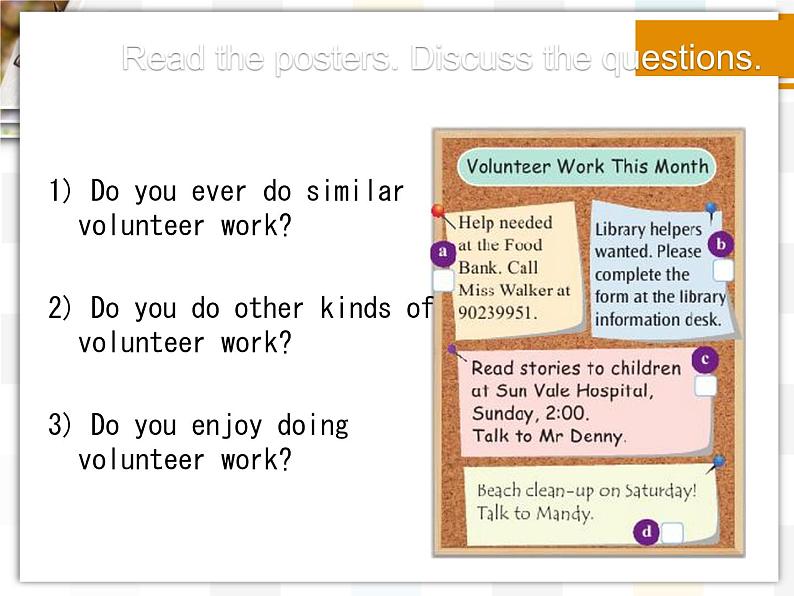 Read the posters. Discuss the questions.

1) Do you ever do similar volunteer work?

2) Do you do other kinds of volunteer work?

3) Do you enjoy doing volunteer work?

Volunteer Work This Month

a
Help needed at the Food Bank. Call Miss Walker at 90239951.

b
Library helpers wanted. Please complete the form at the library information desk.

c
Read stories to children at Sun Vale Hospital, Sunday, 2:00. Talk to Mr Denny.

Beach clean-up on Saturday! Talk to Mandy.
d